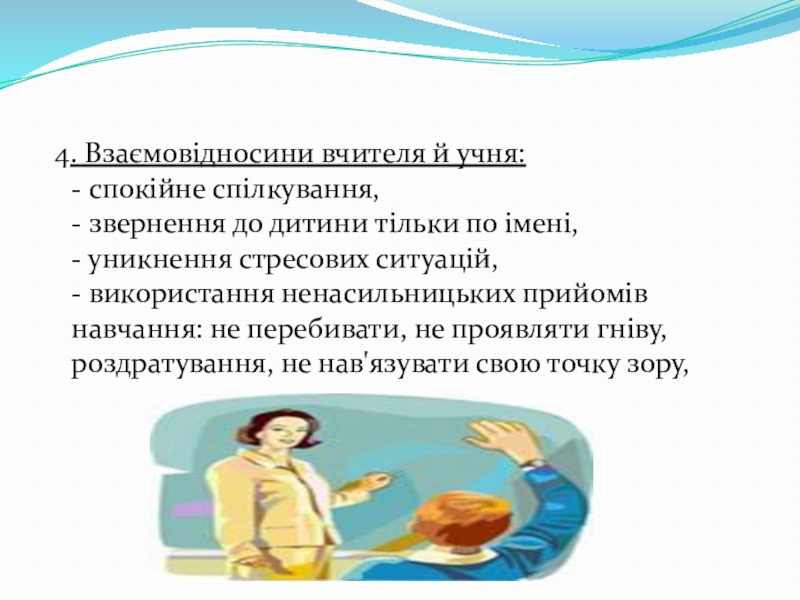 4. Взаємовідносини вчителя й учня:
- спокійне спілкування,
- звернення до дитини тільки по імені,
- уникнення стресових ситуацій,
- використання ненасильницьких прийомів навчання: не перебивати, не проявляти гніву, роздратування, не нав'язувати свою точку зору,